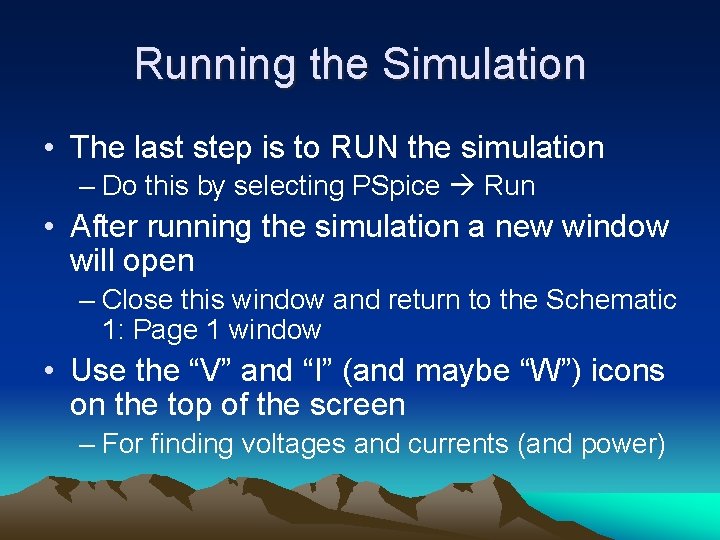 Running the Simulation

• The last step is to RUN the simulation
– Do this by selecting PSpice → Run

• After running the simulation a new window will open
– Close this window and return to the Schematic 1: Page 1 window

• Use the “V” and “I” (and maybe “W”) icons on the top of the screen
– For finding voltages and currents (and power)